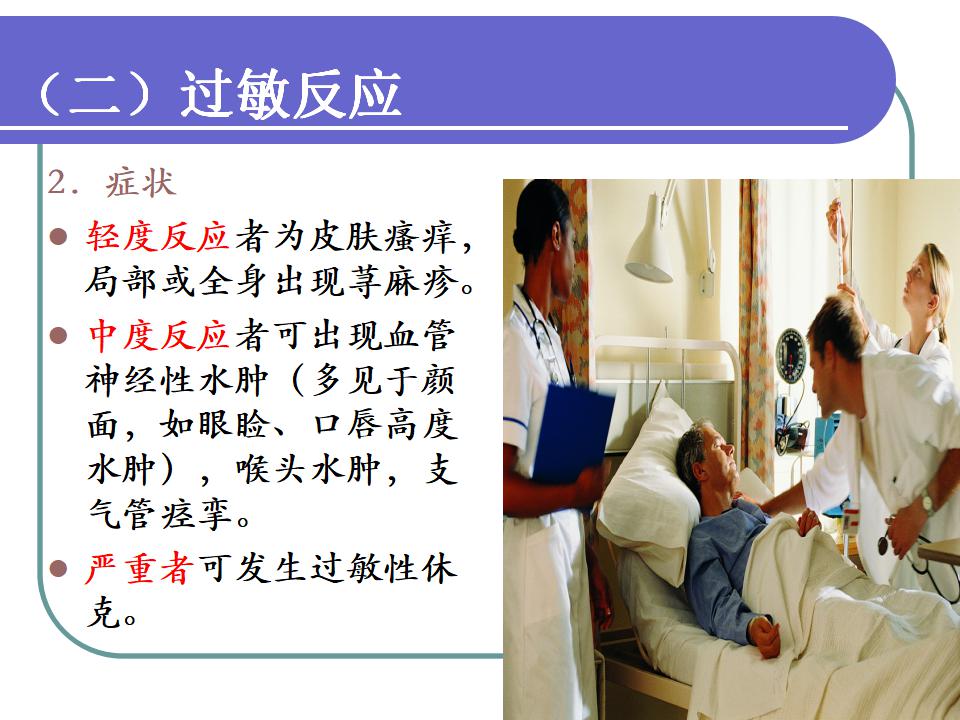 （二）过敏反应

2. 症状

● 轻度反应者为皮肤瘙痒，局部或全身出现荨麻疹。

● 中度反应者可出现血管神经性水肿（多见于颜面，如眼睑、口唇高度水肿），喉头水肿，支气管痉挛。

● 严重者可发生过敏性休克。